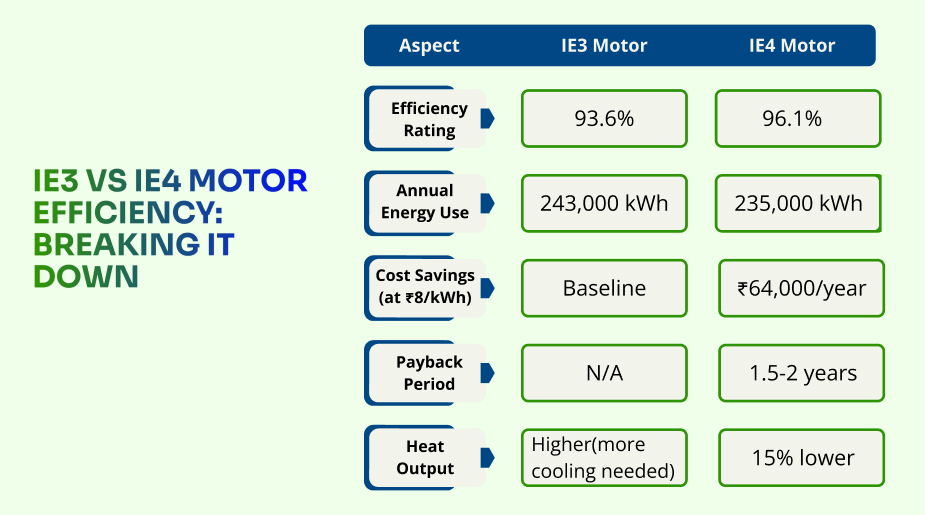 IE3 VS IE4 MOTOR EFFICIENCY: BREAKING IT DOWN

| Aspect | IE3 Motor | IE4 Motor |
|---|---|---|
| Efficiency Rating | 93.6% | 96.1% |
| Annual Energy Use | 243,000 kWh | 235,000 kWh |
| Cost Savings (at ₹8/kWh) | Baseline | ₹64,000/year |
| Payback Period | N/A | 1.5-2 years |
| Heat Output | Higher(more cooling needed) | 15% lower |